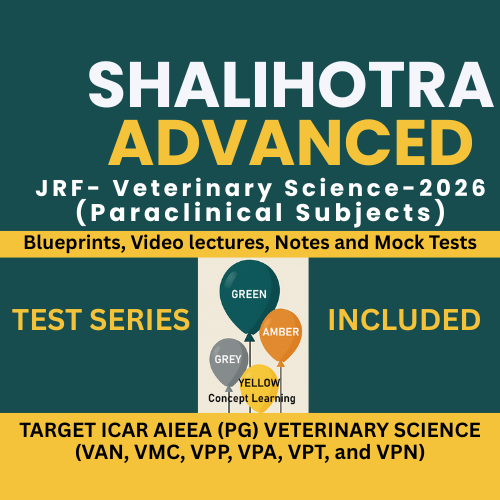 SHALIHOTRA
ADVANCED
JRF- Veterinary Science-2026
(Paraclinical Subjects)

Blueprints, Video lectures, Notes and Mock Tests

TEST SERIES

GREEN
AMBER
GREY
YELLOW
Concept Learning

INCLUDED

TARGET ICAR AIEEA (PG) VETERINARY SCIENCE
(VAN, VMC, VPP, VPA, VPT, and VPN)